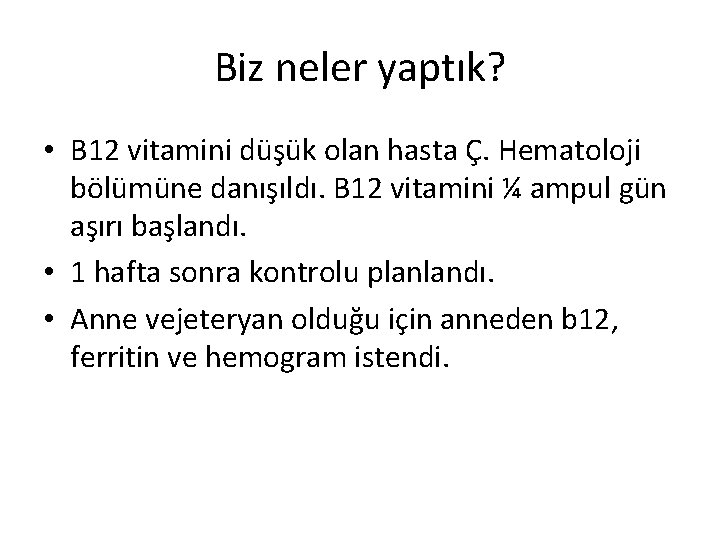 Biz neler yaptık?

• B12 vitamini düşük olan hasta Ç. Hematoloji bölümüne danışıldı. B12 vitamini ¼ ampul gün aşırı başlandı.
• 1 hafta sonra kontrolu planlandı.
• Anne vejeteryan olduğu için anneden b12, ferritin ve hemogram istendi.